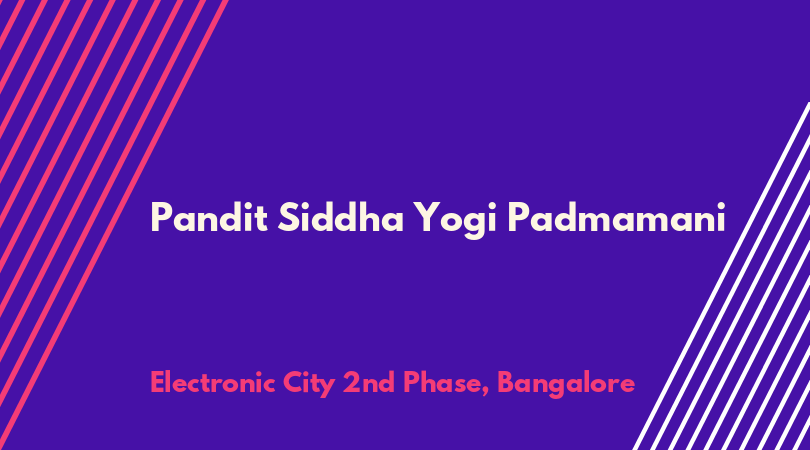 Pandit Siddha Yogi Padmamani

Electronic City 2nd Phase, Bangalore